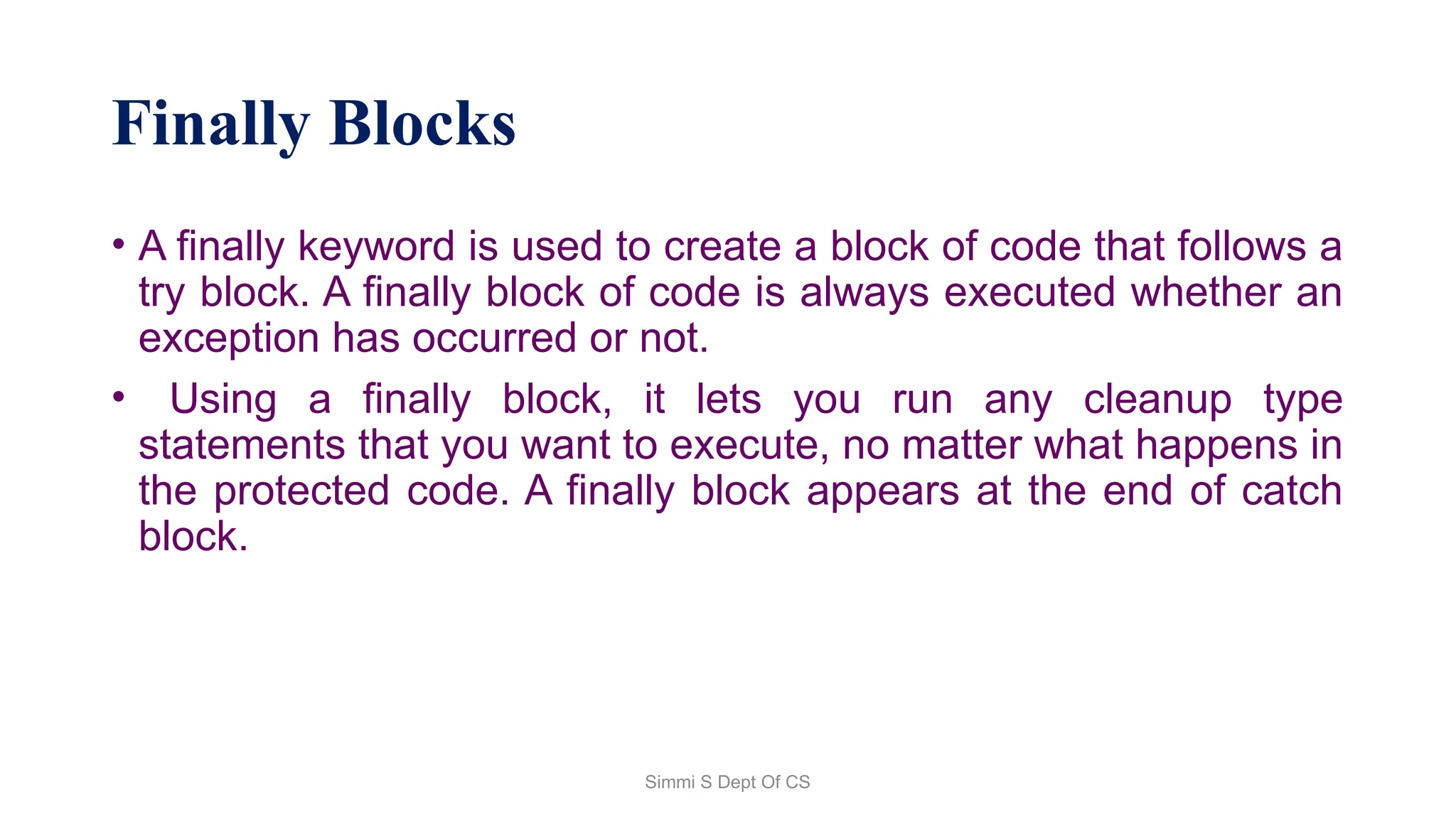 Finally Blocks

• A finally keyword is used to create a block of code that follows a try block. A finally block of code is always executed whether an exception has occurred or not.

• Using a finally block, it lets you run any cleanup type statements that you want to execute, no matter what happens in the protected code. A finally block appears at the end of catch block.

Simmi S Dept Of CS